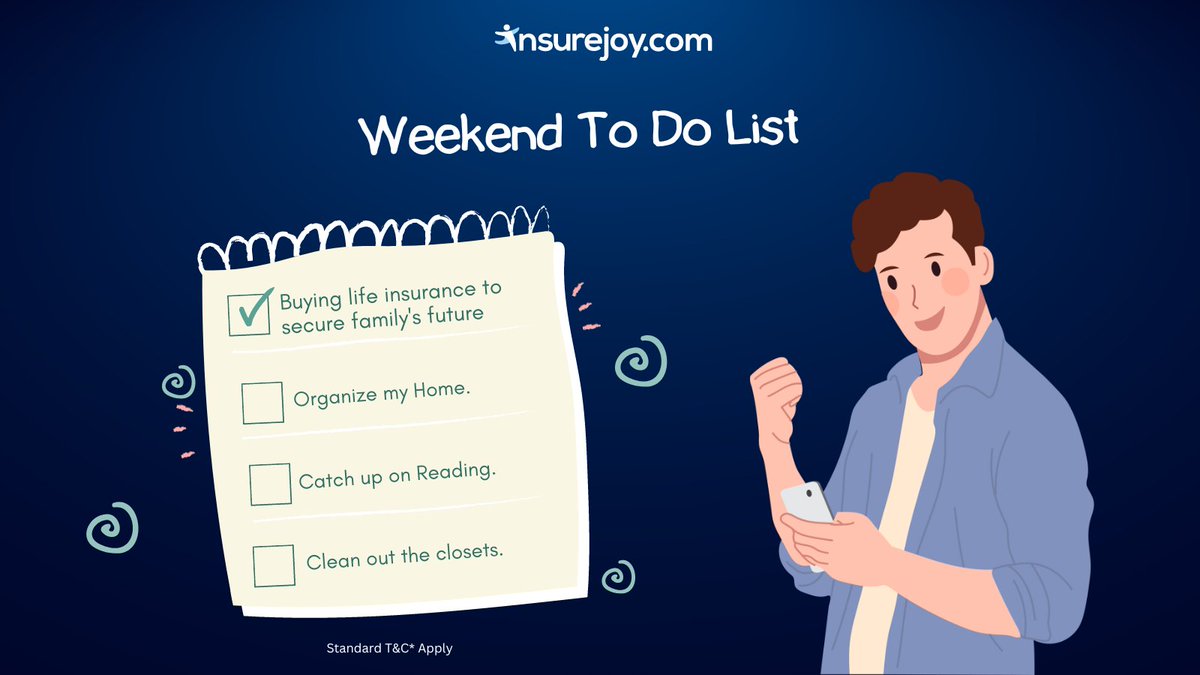 insurejoy.com

Weekend To Do List

Buying life insurance to secure family's future

Organize my Home.

Catch up on Reading.

Clean out the closets.

Standard T&C* Apply